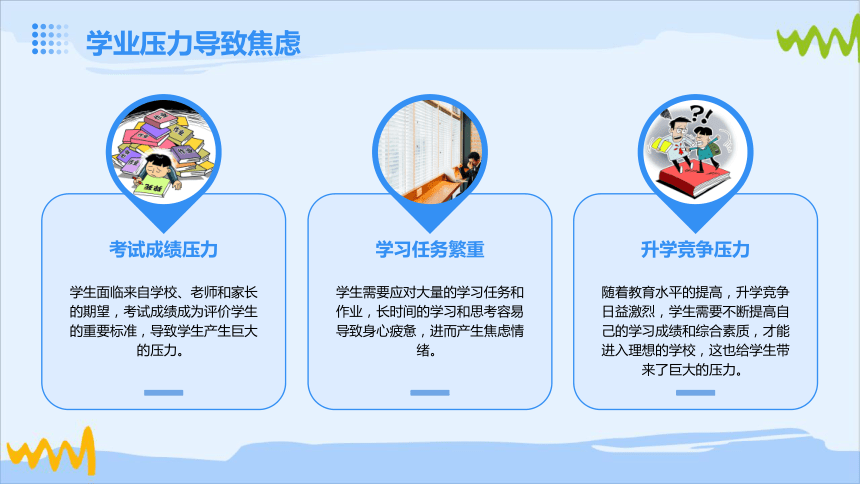 学业压力导致焦虑

考试成绩压力

学生面临来自学校、老师和家长的期望，考试成绩成为评价学生的重要标准，导致学生产生巨大的压力。

学习任务繁重

学生需要应对大量的学习任务和作业，长时间的学习和思考容易导致身心疲惫，进而产生焦虑情绪。

升学竞争压力

随着教育水平的提高，升学竞争日益激烈，学生需要不断提高自己的学习成绩和综合素质，才能进入理想的学校，这也给学生带来了巨大的压力。